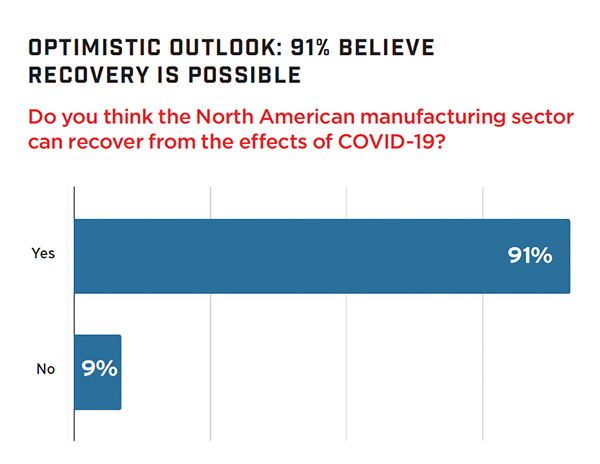 OPTIMISTIC OUTLOOK: 91% BELIEVE RECOVERY IS POSSIBLE

Do you think the North American manufacturing sector can recover from the effects of COVID-19?

Yes
91%

No
9%